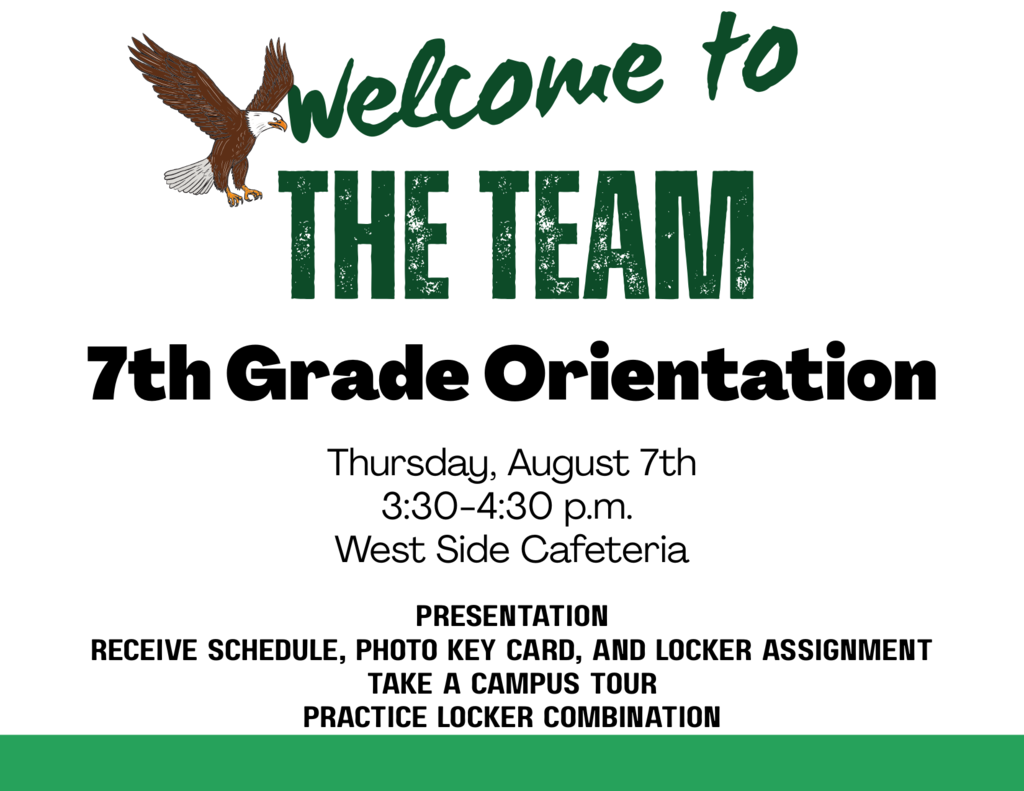 Welcome to
THE TEAM

7th Grade Orientation

Thursday, August 7th
3:30-4:30 p.m.
West Side Cafeteria

PRESENTATION
RECEIVE SCHEDULE, PHOTO KEY CARD, AND LOCKER ASSIGNMENT
TAKE A CAMPUS TOUR
PRACTICE LOCKER COMBINATION